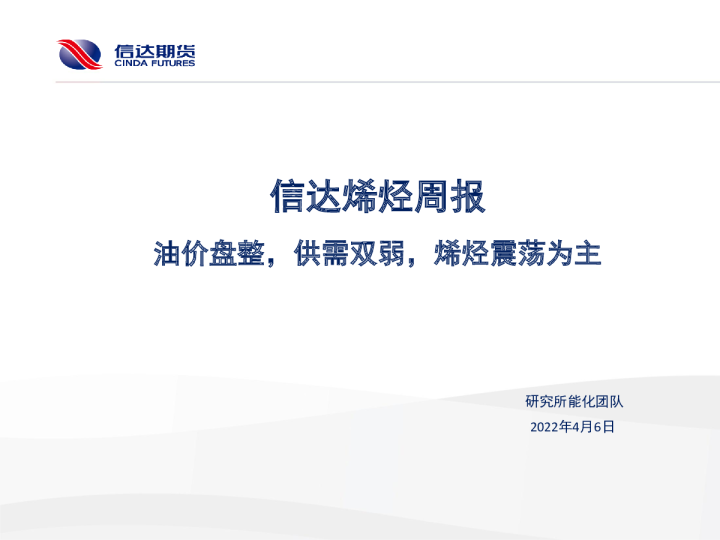 信达期货
CINDA FUTURES

信达烯烃周报

油价盘整，供需双弱，烯烃震荡为主

研究所能化团队

2022年4月6日